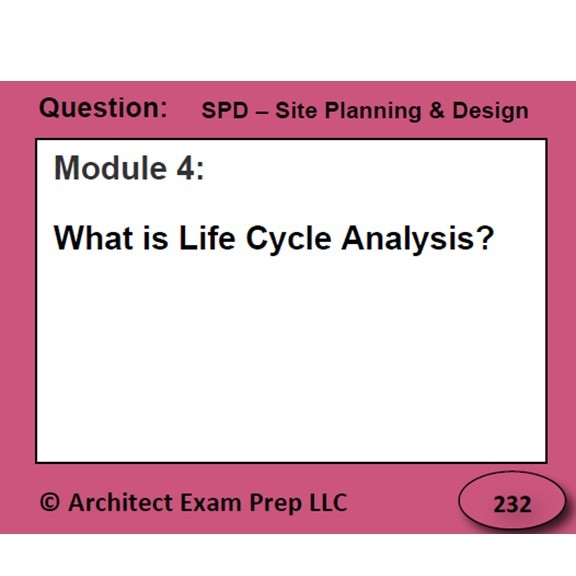 Question: SPD – Site Planning & Design

Module 4:

What is Life Cycle Analysis?

© Architect Exam Prep LLC

232